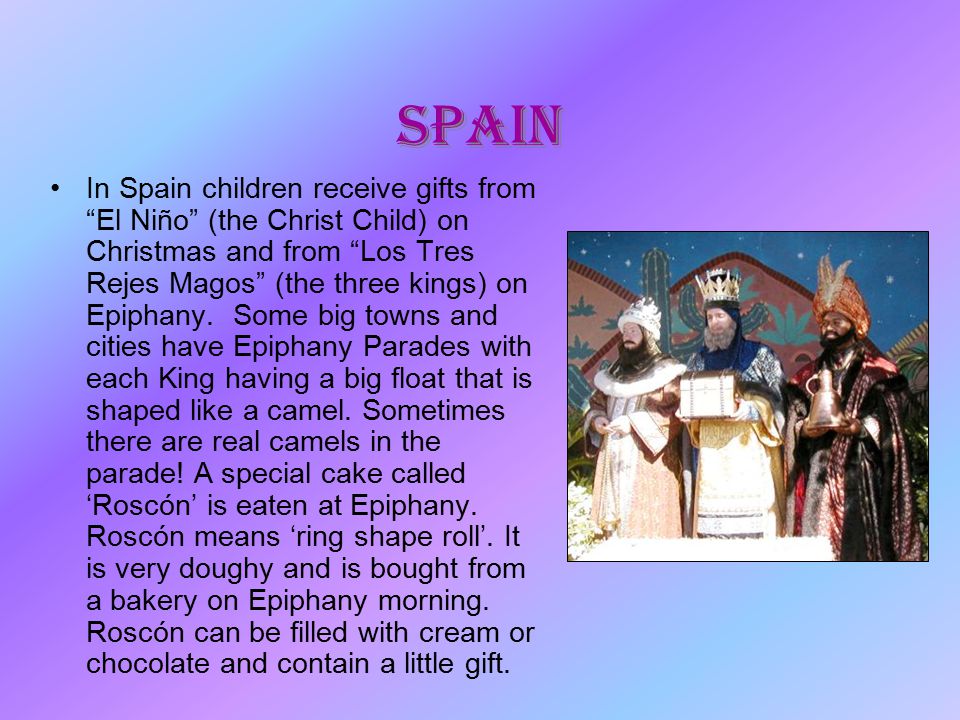 SPAIN

• In Spain children receive gifts from “El Niño” (the Christ Child) on Christmas and from “Los Tres Rejes Magos” (the three kings) on Epiphany. Some big towns and cities have Epiphany Parades with each King having a big float that is shaped like a camel. Sometimes there are real camels in the parade! A special cake called ‘Roscón’ is eaten at Epiphany. Roscón means ‘ring shape roll’. It is very doughy and is bought from a bakery on Epiphany morning. Roscón can be filled with cream or chocolate and contain a little gift.